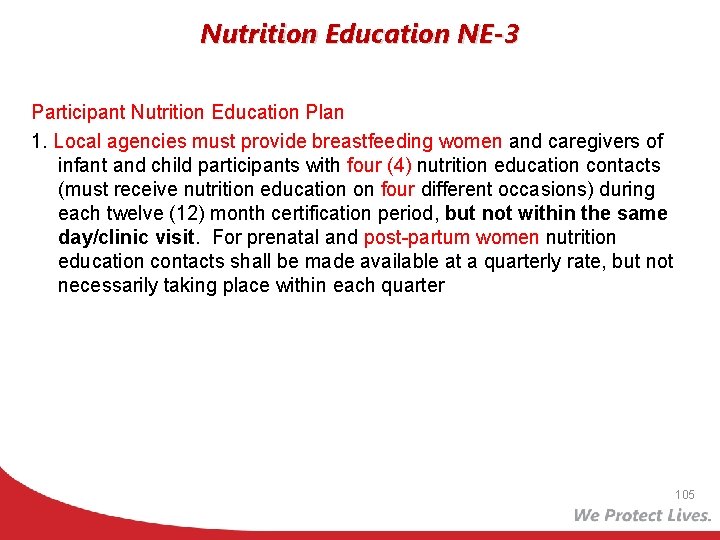 Nutrition Education NE-3

Participant Nutrition Education Plan

1. Local agencies must provide breastfeeding women and caregivers of infant and child participants with four (4) nutrition education contacts (must receive nutrition education on four different occasions) during each twelve (12) month certification period, but not within the same day/clinic visit. For prenatal and post-partum women nutrition education contacts shall be made available at a quarterly rate, but not necessarily taking place within each quarter

105

We Protect Lives.